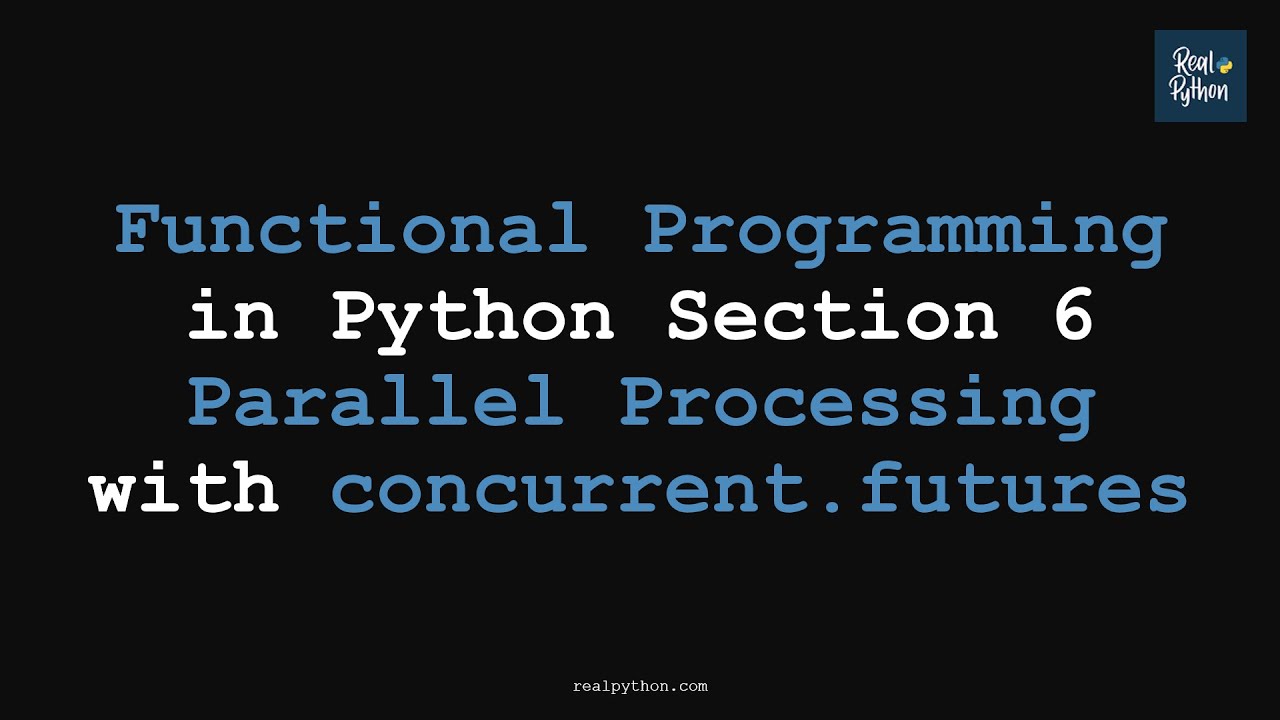 Real Python

Functional Programming in Python Section 6 Parallel Processing with concurrent.futures

realpython.com